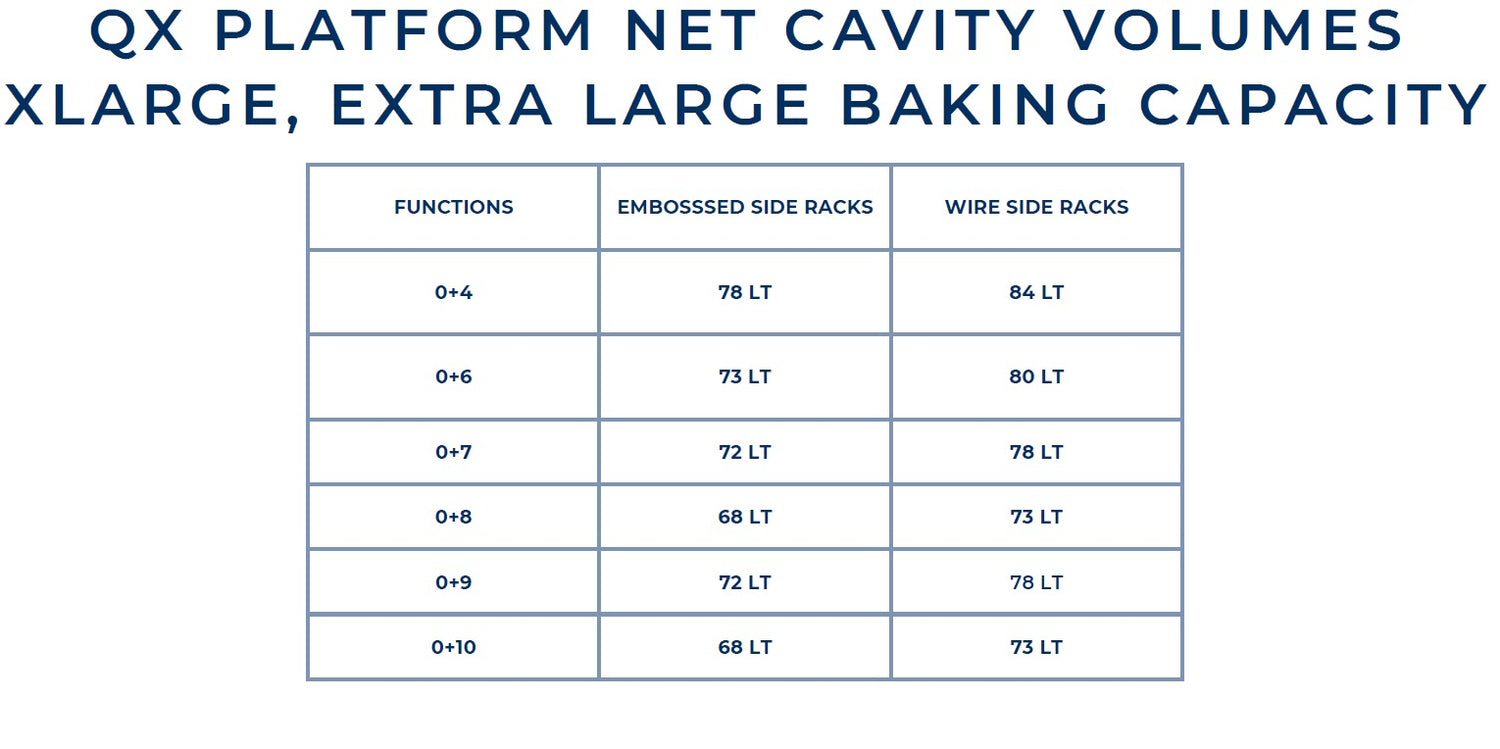 QX PLATFORM NET CAVITY VOLUMES
XLARGE, EXTRA LARGE BAKING CAPACITY

| FUNCTIONS | EMBOSSSED SIDE RACKS | WIRE SIDE RACKS |
|---|---|---|
| 0+4 | 78 LT | 84 LT |
| 0+6 | 73 LT | 80 LT |
| 0+7 | 72 LT | 78 LT |
| 0+8 | 68 LT | 73 LT |
| 0+9 | 72 LT | 78 LT |
| 0+10 | 68 LT | 73 LT |